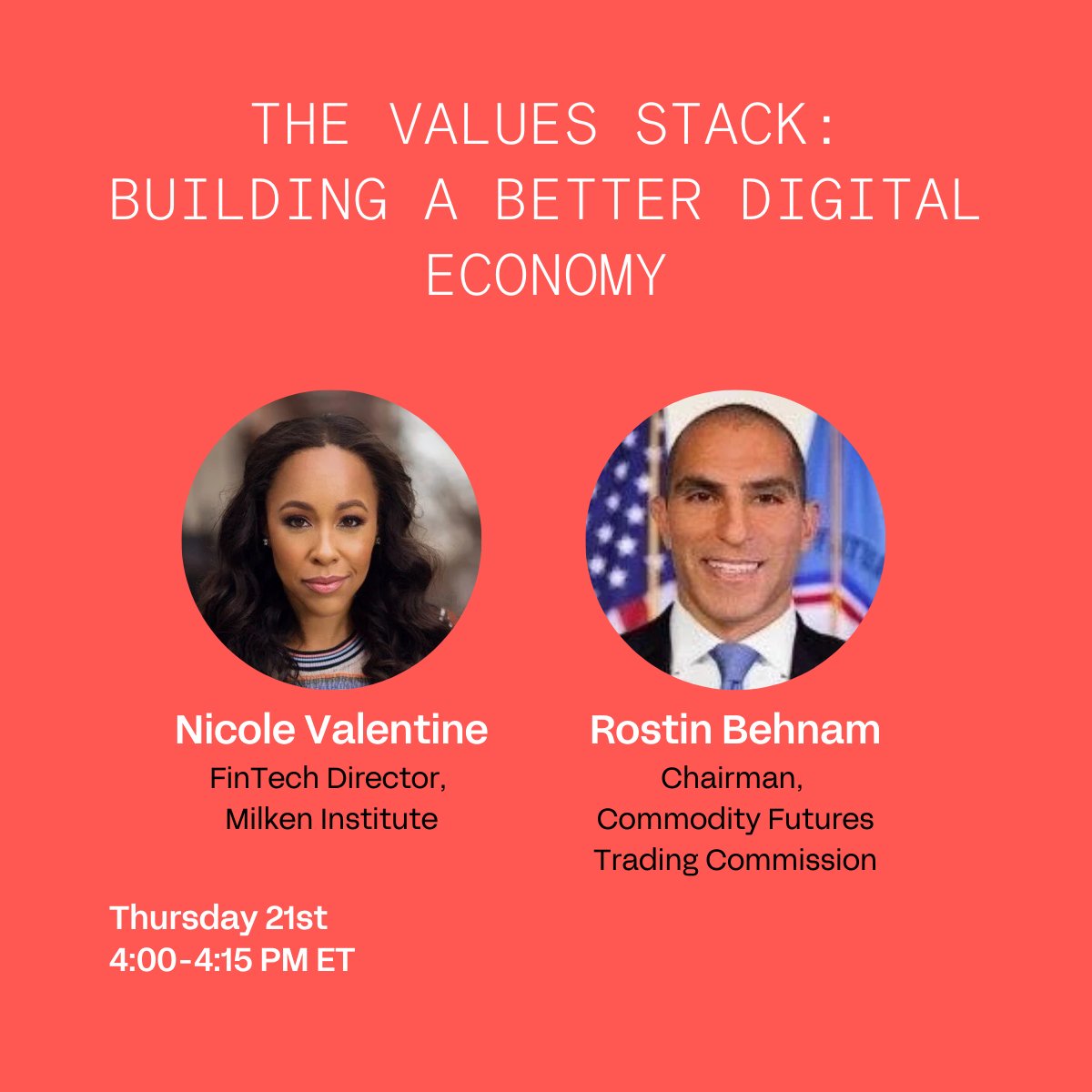 THE VALUES STACK:
BUILDING A BETTER DIGITAL ECONOMY

Nicole Valentine
FinTech Director,
Milken Institute

Rostin Behnam
Chairman,
Commodity Futures
Trading Commission

Thursday 21st
4:00-4:15 PM ET